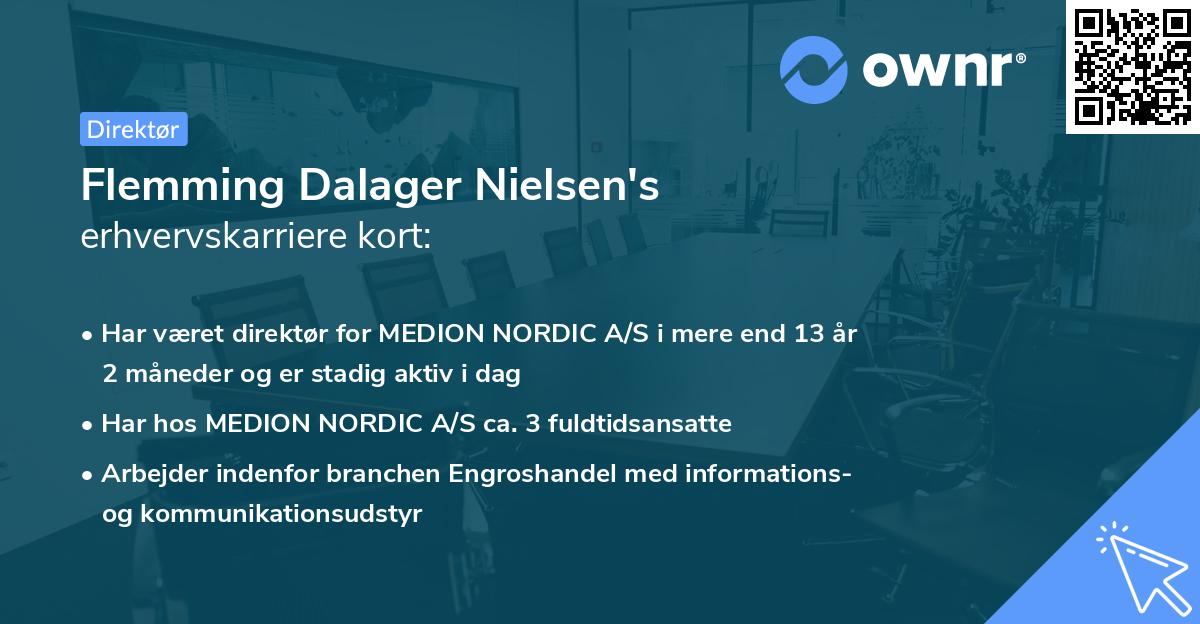 ownr®

Direktør

Flemming Dalager Nielsen's erhvervskarriere kort:

• Har været direktør for MEDION NORDIC A/S i mere end 13 år 2 måneder og er stadig aktiv i dag

• Har hos MEDION NORDIC A/S ca. 3 fuldtidsansatte

• Arbejder indenfor branchen Engroshandel med informations- og kommunikationsudstyr